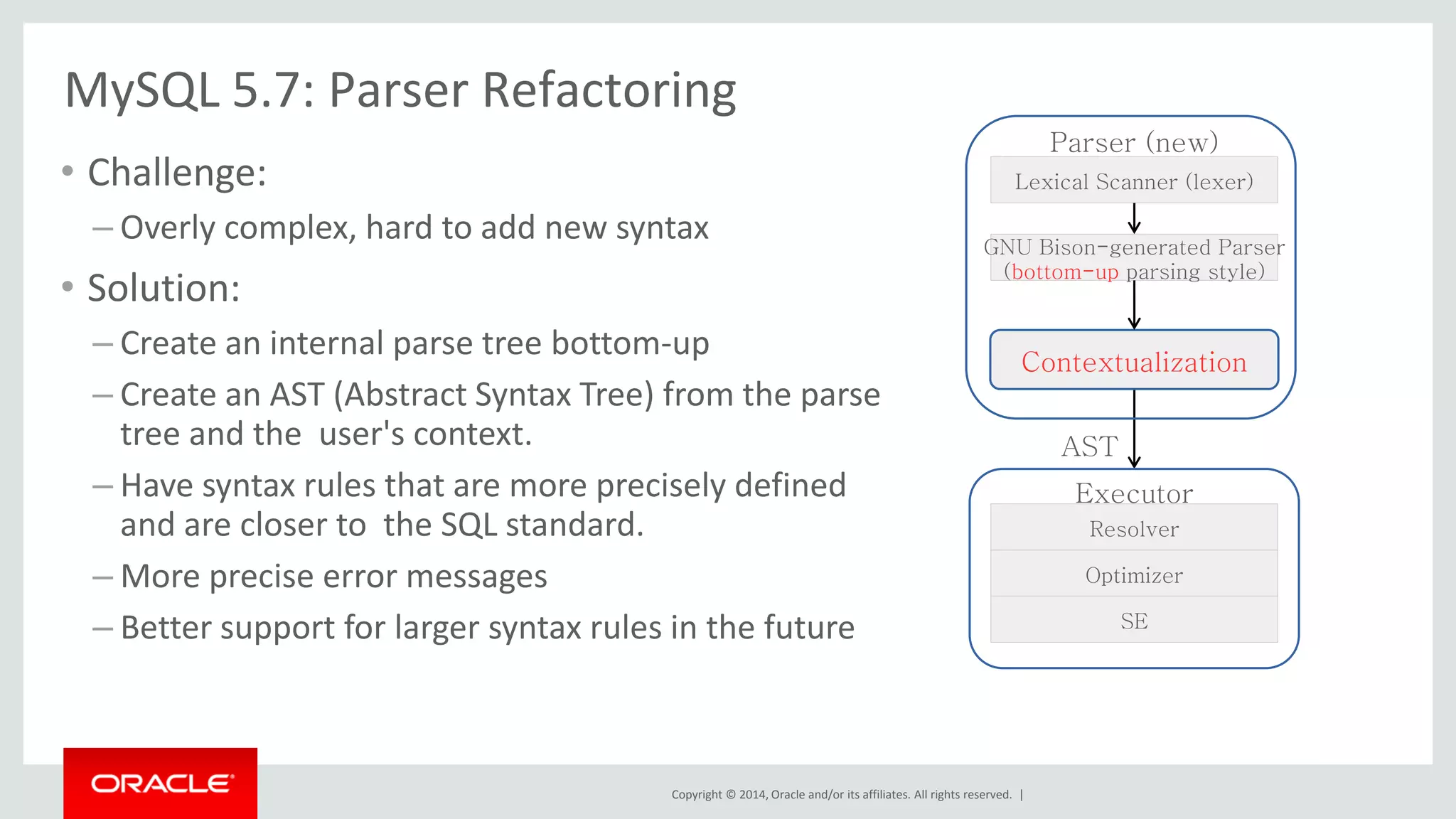 MySQL 5.7: Parser Refactoring

• Challenge:
– Overly complex, hard to add new syntax

• Solution:
– Create an internal parse tree bottom-up
– Create an AST (Abstract Syntax Tree) from the parse tree and the user's context.
– Have syntax rules that are more precisely defined and are closer to the SQL standard.
– More precise error messages
– Better support for larger syntax rules in the future

Parser (new)
Lexical Scanner (lexer)
GNU Bison-generated Parser (bottom-up parsing style)
Contextualization
AST
Executor
Resolver
Optimizer
SE

ORACLE

Copyright © 2014, Oracle and/or its affiliates. All rights reserved. |